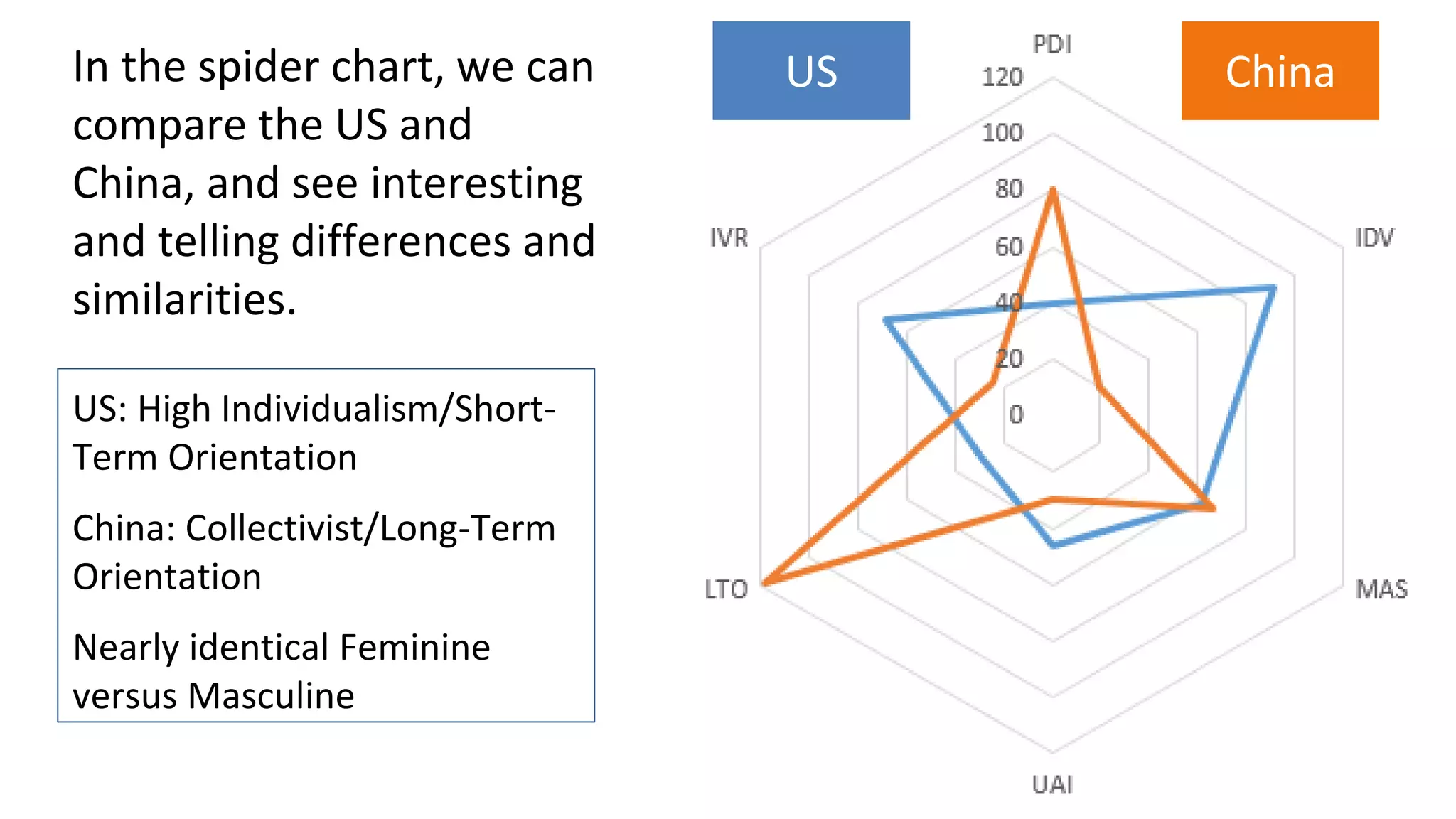 In the spider chart, we can compare the US and China, and see interesting and telling differences and similarities.

US: High Individualism/Short-Term Orientation

China: Collectivist/Long-Term Orientation

Nearly identical Feminine versus Masculine

US

China

PDI

120

100

80

60

40

20

0

IDV

MAS

UAI

LTO

IVR